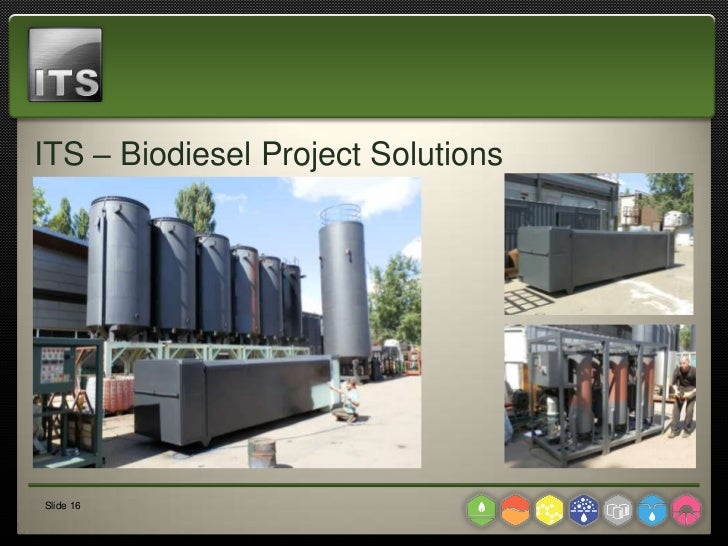 ITS

ITS – Biodiesel Project Solutions

Slide 16